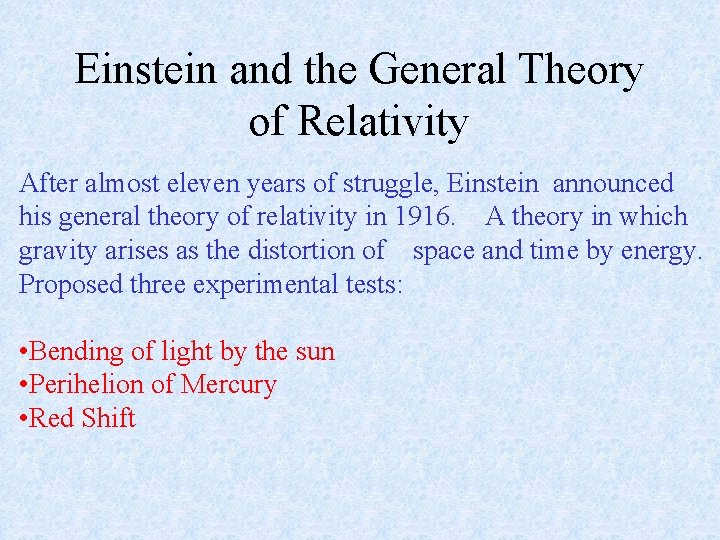 Einstein and the General Theory of Relativity

After almost eleven years of struggle, Einstein announced his general theory of relativity in 1916. A theory in which gravity arises as the distortion of space and time by energy. Proposed three experimental tests:

•Bending of light by the sun
•Perihelion of Mercury
•Red Shift